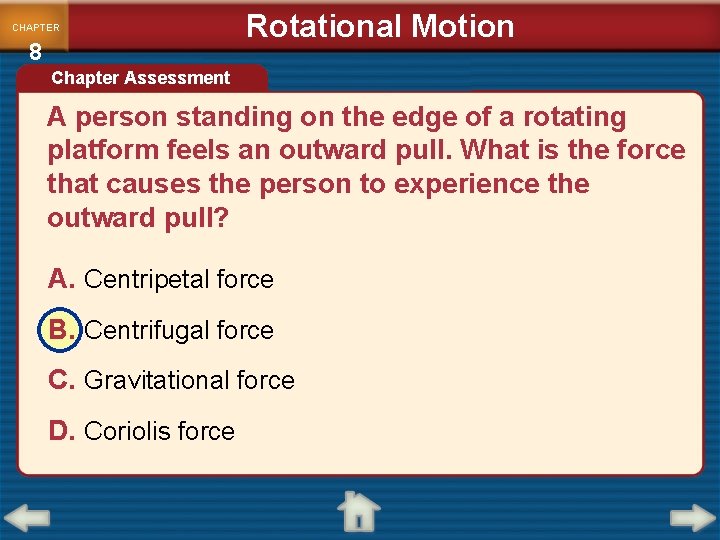 CHAPTER
8

Rotational Motion

Chapter Assessment

A person standing on the edge of a rotating platform feels an outward pull. What is the force that causes the person to experience the outward pull?

A. Centripetal force

B. Centrifugal force

C. Gravitational force

D. Coriolis force